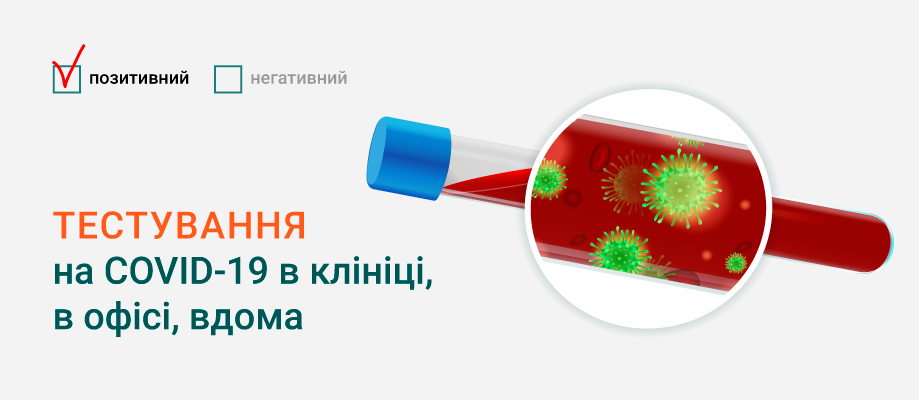 позитивний

негативний

ТЕСТУВАННЯ
на COVID-19 в клініці, в офісі, вдома